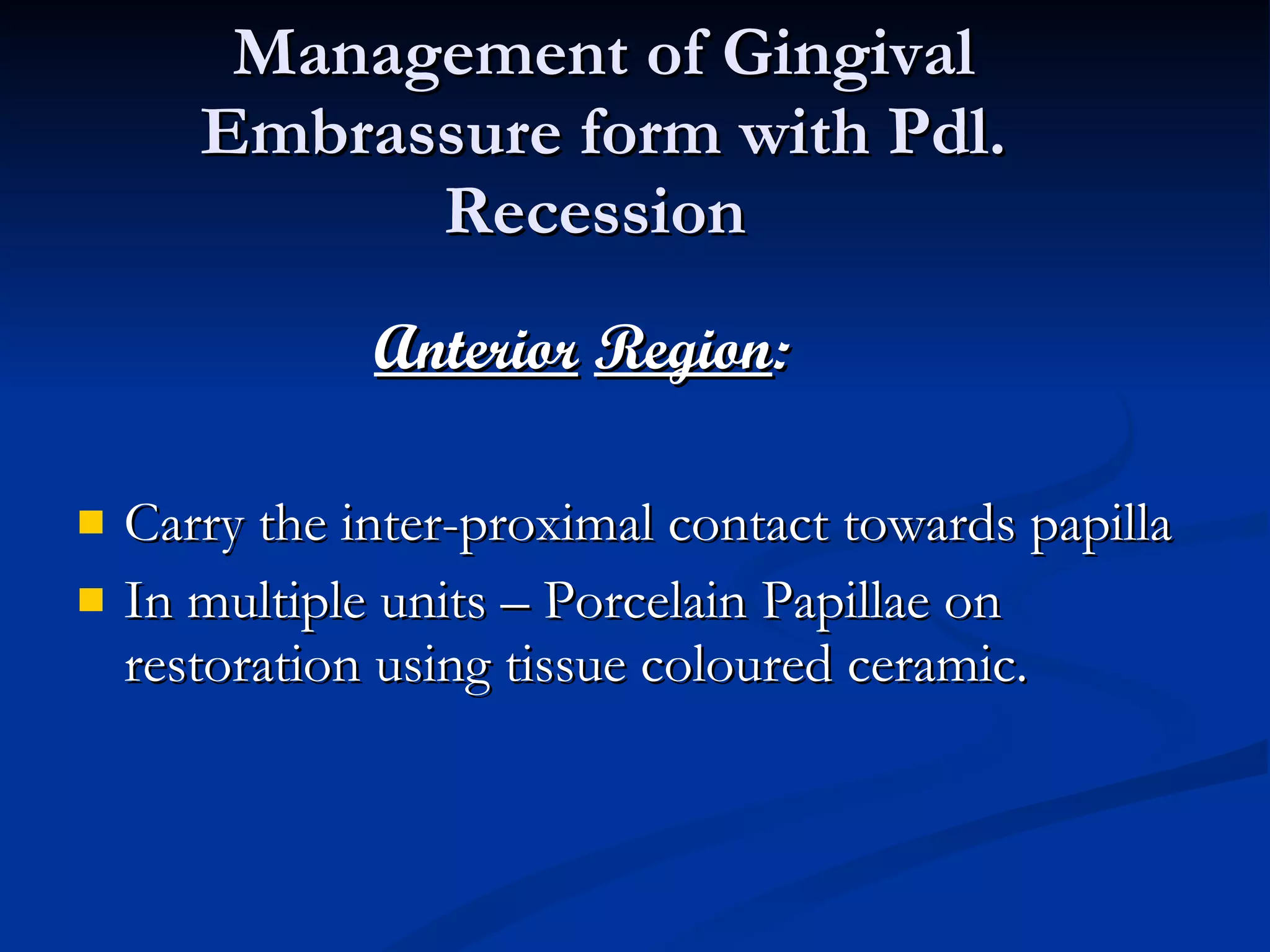 Management of Gingival Embrassure form with Pdl. Recession

Anterior Region:

Carry the inter-proximal contact towards papilla

In multiple units – Porcelain Papillae on restoration using tissue coloured ceramic.